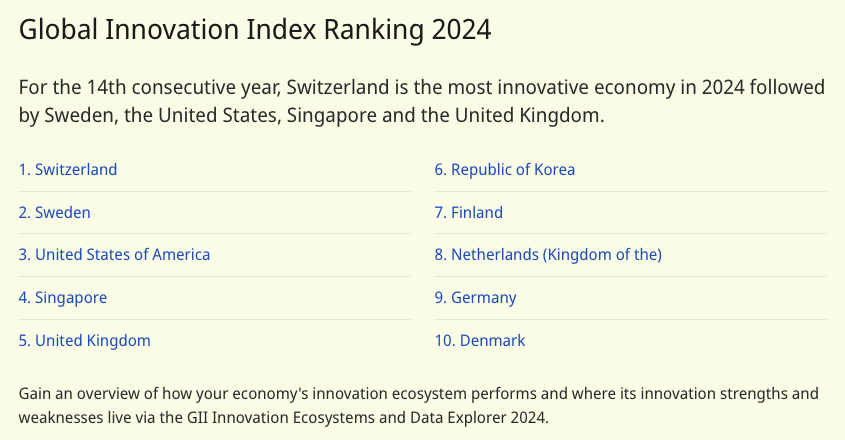 Global Innovation Index Ranking 2024

For the 14th consecutive year, Switzerland is the most innovative economy in 2024 followed by Sweden, the United States, Singapore and the United Kingdom.

1. Switzerland
2. Sweden
3. United States of America
4. Singapore
5. United Kingdom

6. Republic of Korea
7. Finland
8. Netherlands (Kingdom of the)
9. Germany
10. Denmark

Gain an overview of how your economy's innovation ecosystem performs and where its innovation strengths and weaknesses live via the GII Innovation Ecosystems and Data Explorer 2024.